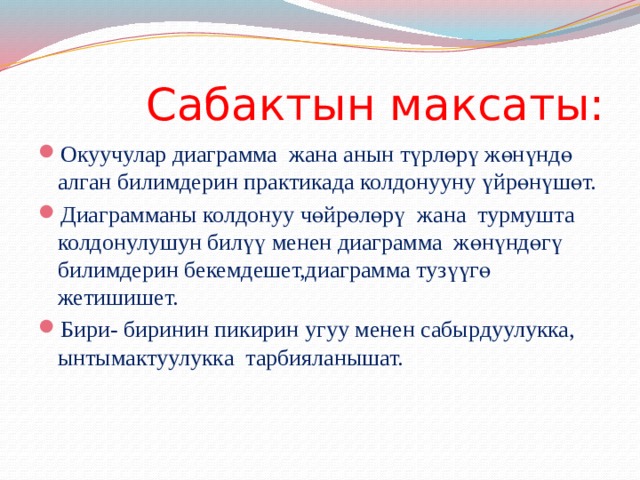 Сабактын максаты:

Окуучулар диаграмма жана анын түрлөрү жөнүндө алган билимдерин практикада колдонууну үйрөнүшөт.

Диаграмманы колдонуу чөйрөлөрү жана турмушта колдонулушун билүү менен диаграмма жөнүндөгү билимдерин бекемдешет,диаграмма тузүүгө жетишишет.

Бири- биринин пикирин угуу менен сабырдуулукка, ынтымактуулукка тарбияланышат.